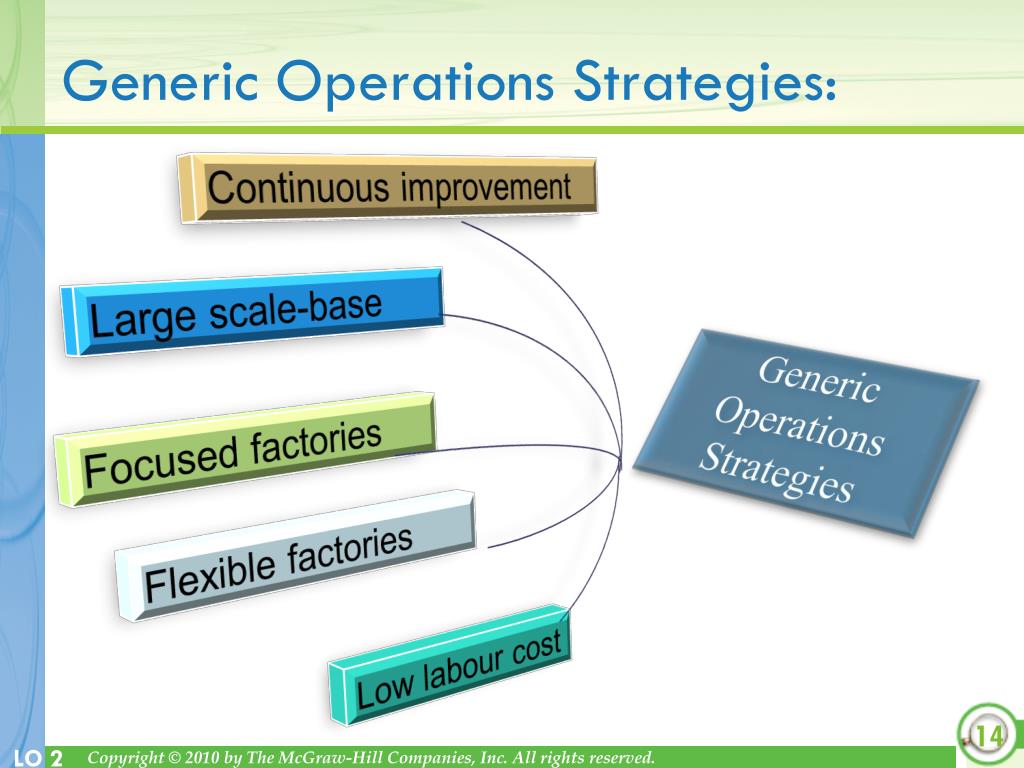 Generic Operations Strategies:

Continuous improvement

Large scale-base

Focused factories

Flexible factories

Low labour cost

Generic Operations Strategies

LO 2 Copyright © 2010 by The McGraw-Hill Companies, Inc. All rights reserved.

14